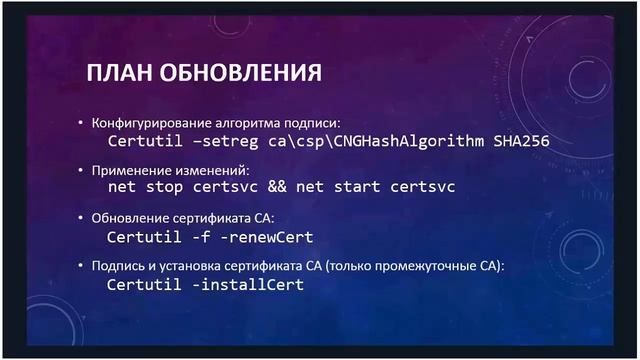 ПЛАН ОБНОВЛЕНИЯ

• Конфигурирование алгоритма подписи:
Certutil –setreg ca\csp\CNGHashAlgorithm SHA256

• Применение изменений:
net stop certsvc && net start certsvc

• Обновление сертификата CA:
Certutil -f -renewCert

• Подпись и установка сертификата CA (только промежуточные CA):
Certutil -installCert